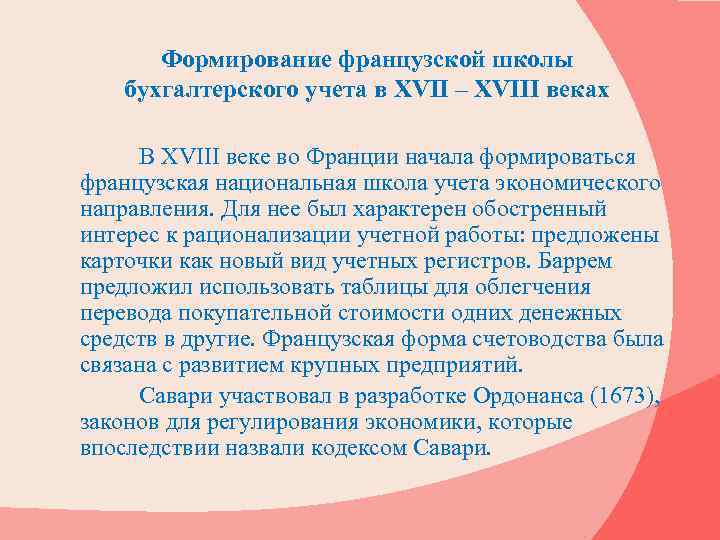 Формирование французской школы бухгалтерского учета в XVII – XVIII веках

В XVIII веке во Франции начала формироваться французская национальная школа учета экономического направления. Для нее был характерен обостренный интерес к рационализации учетной работы: предложены карточки как новый вид учетных регистров. Баррем предложил использовать таблицы для облегчения перевода покупательной стоимости одних денежных средств в другие. Французская форма счетоводства была связана с развитием крупных предприятий.

Савари участвовал в разработке Ордонанса (1673), законов для регулирования экономики, которые впоследствии назвали кодексом Савари.